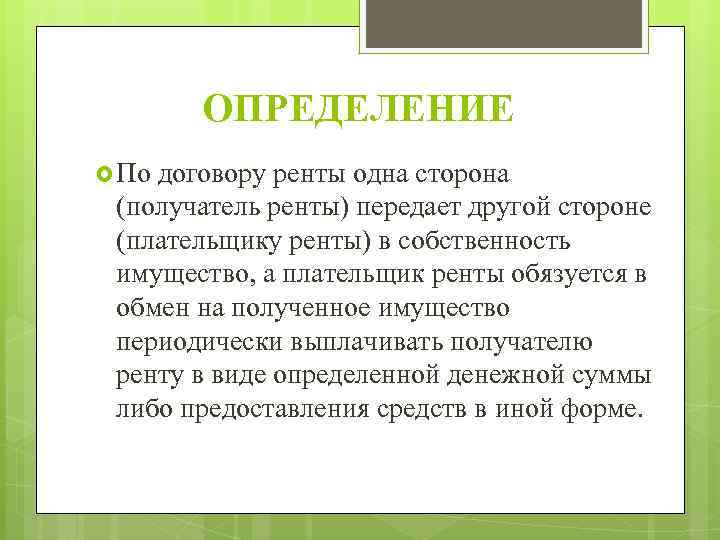 ОПРЕДЕЛЕНИЕ

По договору ренты одна сторона (получатель ренты) передает другой стороне (плательщику ренты) в собственность имущество, а плательщик ренты обязуется в обмен на полученное имущество периодически выплачивать получателю ренту в виде определенной денежной суммы либо предоставления средств в иной форме.